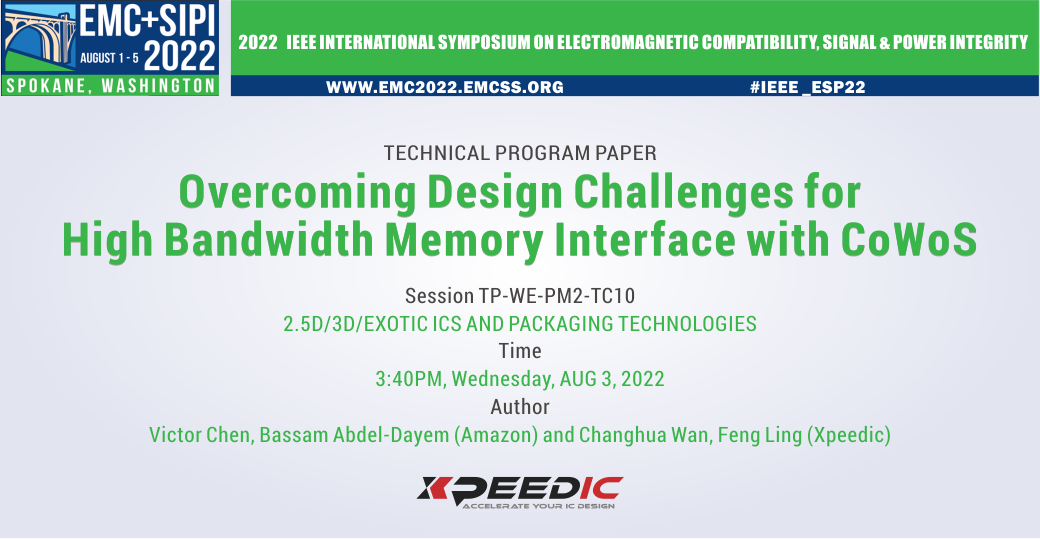 EMC+SIPI
AUGUST 1 - 5
2022
SPOKANE, WASHINGTON

2022 IEEE INTERNATIONAL SYMPOSIUM ON ELECTROMAGNETIC COMPATIBILITY, SIGNAL & POWER INTEGRITY

WWW.EMC2022.EMCSS.ORG

#IEEE_ESP22

TECHNICAL PROGRAM PAPER

Overcoming Design Challenges for High Bandwidth Memory Interface with CoWoS

Session TP-WE-PM2-TC10

2.5D/3D/EXOTIC ICS AND PACKAGING TECHNOLOGIES

Time

3:40PM, Wednesday, AUG 3, 2022

Author

Victor Chen, Bassam Abdel-Dayem (Amazon) and Changhua Wan, Feng Ling (Xpeedic)

XPEEDIC
ACCELERATE YOUR IC DESIGN